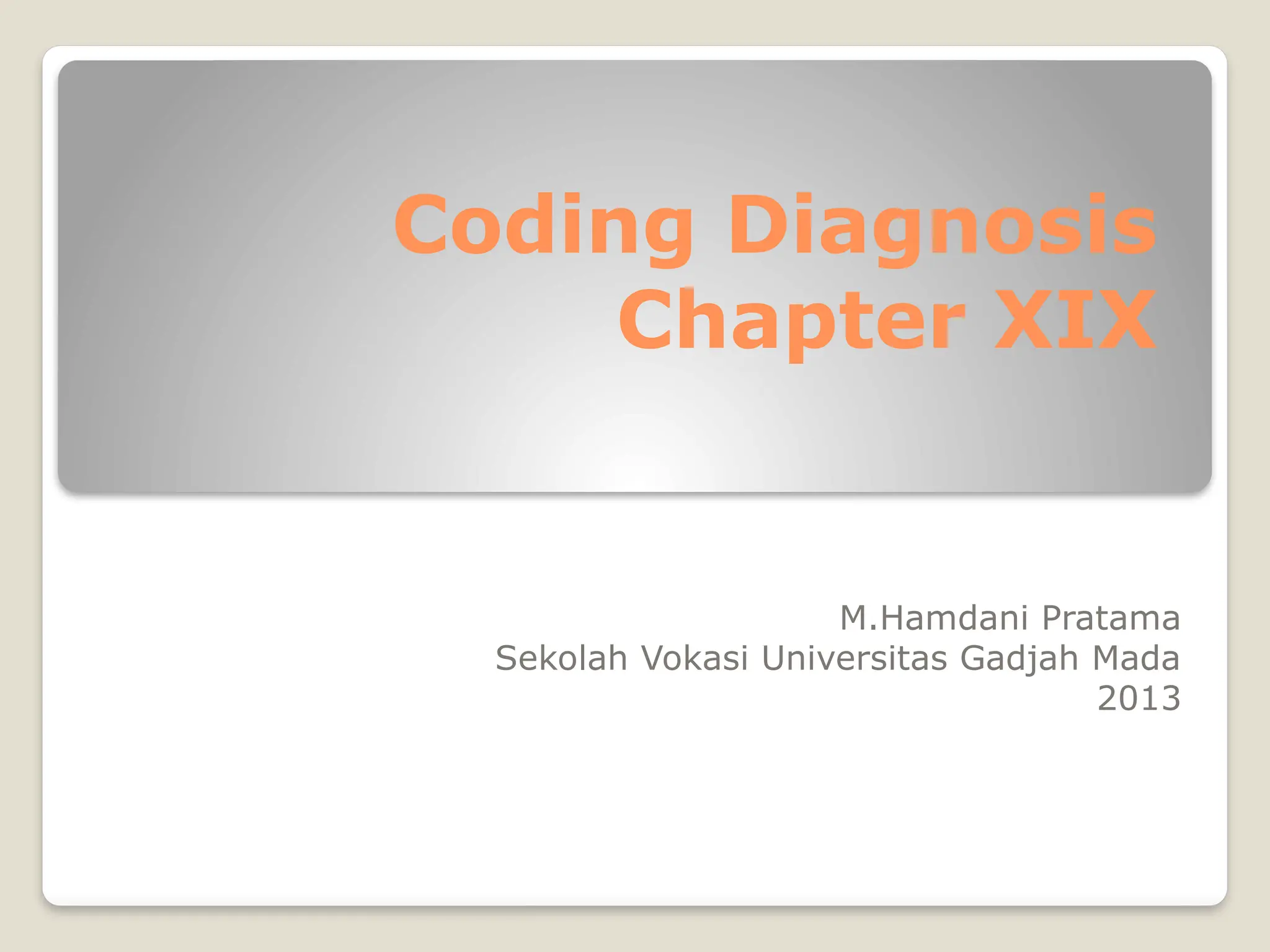 Coding Diagnosis Chapter XIX

M.Hamdani Pratama
Sekolah Vokasi Universitas Gadjah Mada
2013